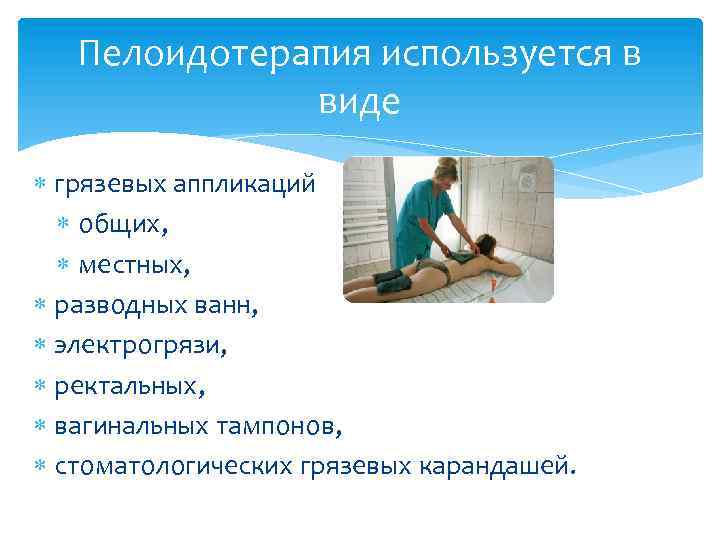 Пелоидотерапия используется в виде

* грязевых аппликаций
  * общих,
  * местных,
* разводных ванн,
* электрогрязи,
* ректальных,
* вагинальных тампонов,
* стоматологических грязевых карандашей.